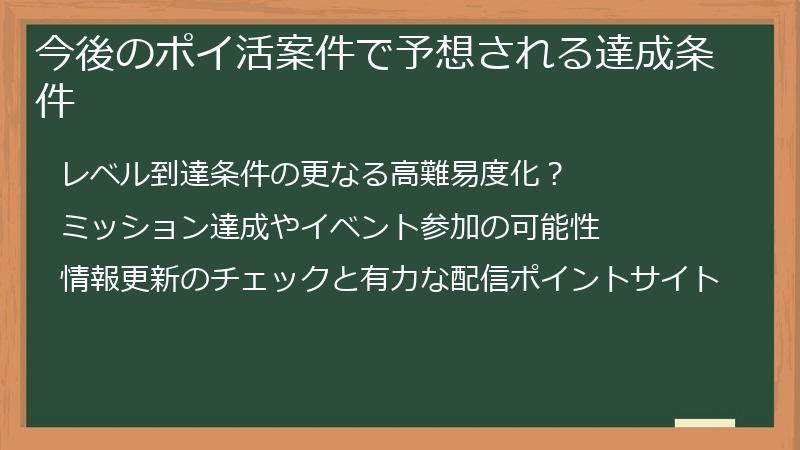 今後のポイ活案件で予想される達成条件

レベル到達条件の更なる高難易度化？

ミッション達成やイベント参加の可能性

情報更新のチェックと有力な配信ポイントサイト